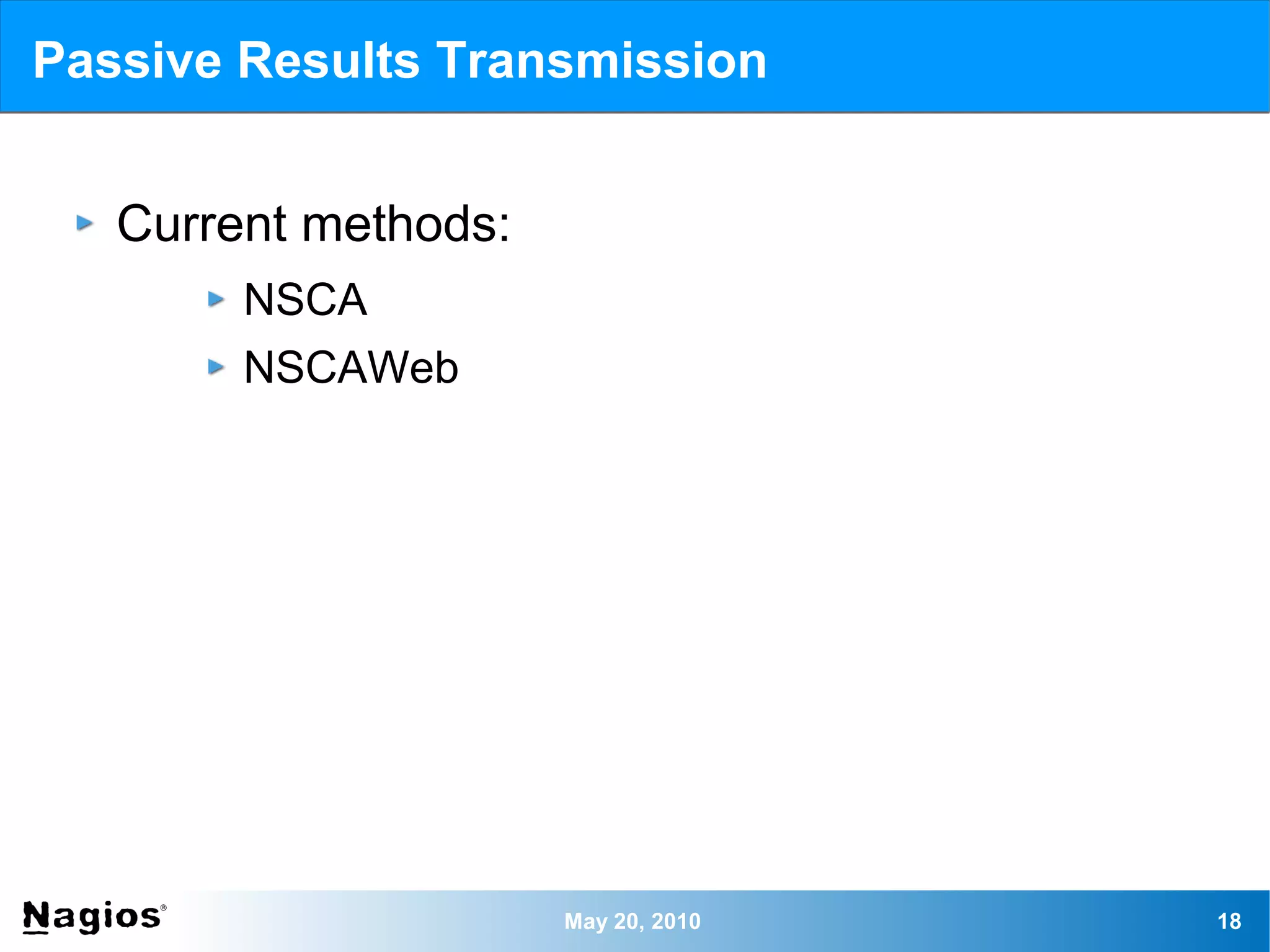 Passive Results Transmission

Current methods:

NSCA

NSCAWeb

Nagios®

May 20, 2010

18